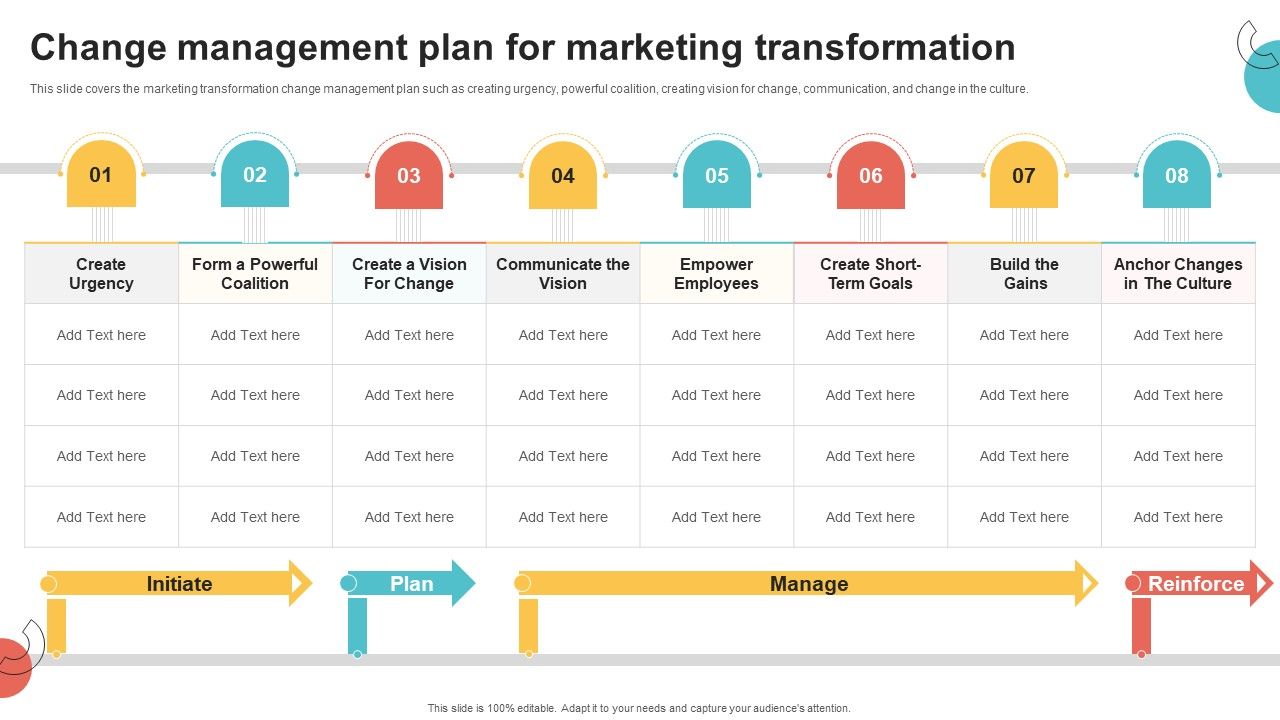 Change management plan for marketing transformation

This slide covers the marketing transformation change management plan such as creating urgency, powerful coalition, creating vision for change, communication, and change in the culture.

| 01 | 02 | 03 | 04 | 05 | 06 | 07 | 08 |
|---|---|---|---|---|---|---|---|
| Create Urgency | Form a Powerful Coalition | Create a Vision For Change | Communicate the Vision | Empower Employees | Create Short-Term Goals | Build the Gains | Anchor Changes in The Culture |
| Add Text here | Add Text here | Add Text here | Add Text here | Add Text here | Add Text here | Add Text here | Add Text here |
| Add Text here | Add Text here | Add Text here | Add Text here | Add Text here | Add Text here | Add Text here | Add Text here |
| Add Text here | Add Text here | Add Text here | Add Text here | Add Text here | Add Text here | Add Text here | Add Text here |
| Add Text here | Add Text here | Add Text here | Add Text here | Add Text here | Add Text here | Add Text here | Add Text here |

Initiate
Plan
Manage
Reinforce

This slide is 100% editable. Adapt it to your needs and capture your audience's attention.